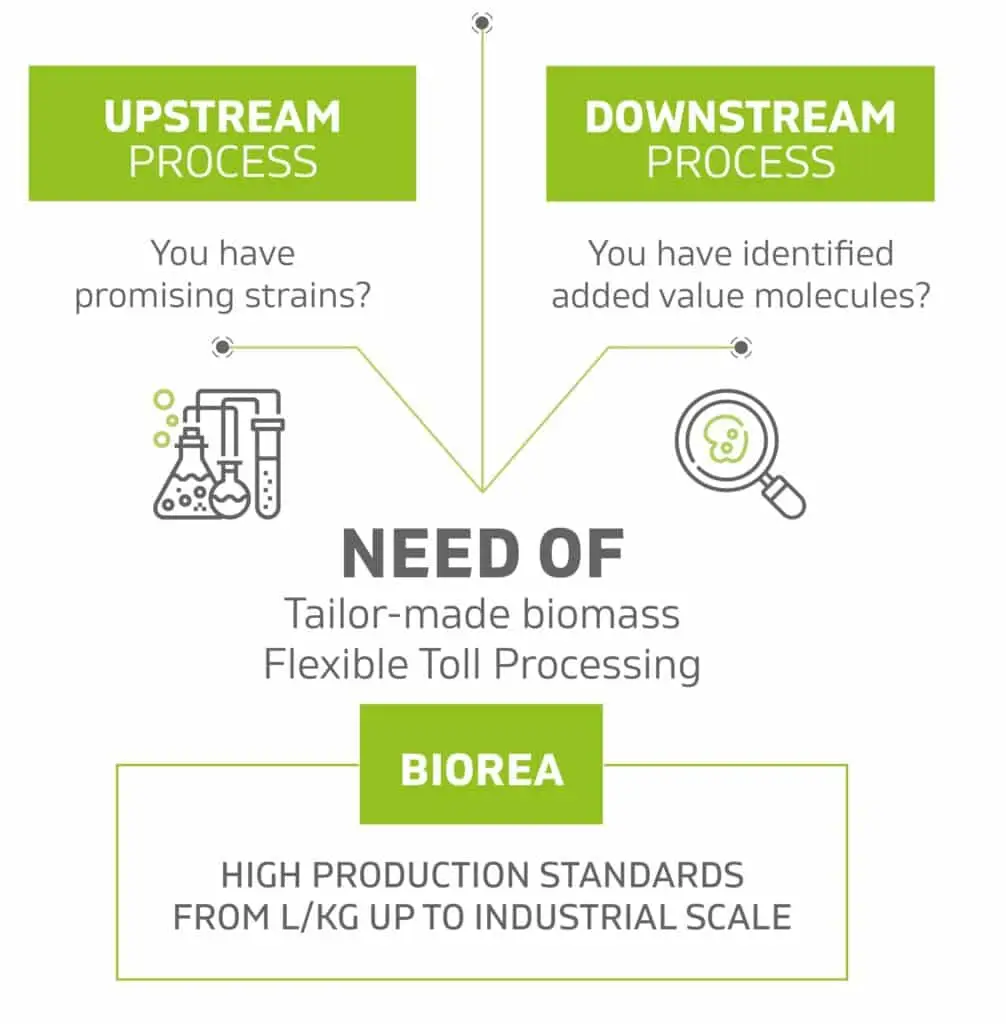 UPSTREAM
PROCESS

You have promising strains?

DOWNSTREAM
PROCESS

You have identified added value molecules?

NEED OF

Tailor-made biomass
Flexible Toll Processing

BIOREA

HIGH PRODUCTION STANDARDS
FROM L/KG UP TO INDUSTRIAL SCALE